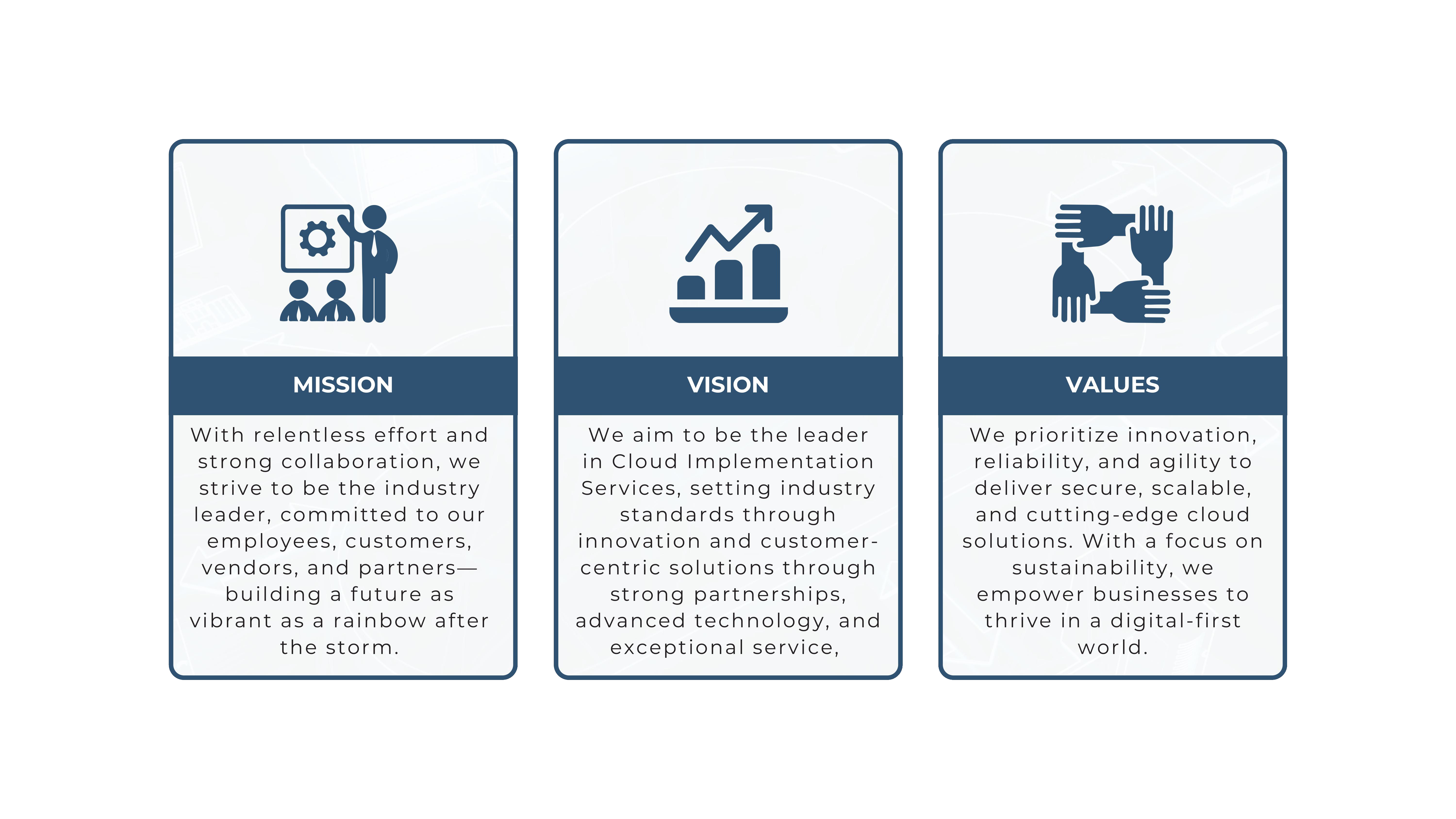 MISSION

With relentless effort and strong collaboration, we strive to be the industry leader, committed to our employees, customers, vendors, and partners—building a future as vibrant as a rainbow after the storm.

VISION

We aim to be the leader in Cloud Implementation Services, setting industry standards through innovation and customer-centric solutions through strong partnerships, advanced technology, and exceptional service,

VALUES

We prioritize innovation, reliability, and agility to deliver secure, scalable, and cutting-edge cloud solutions. With a focus on sustainability, we empower businesses to thrive in a digital-first world.